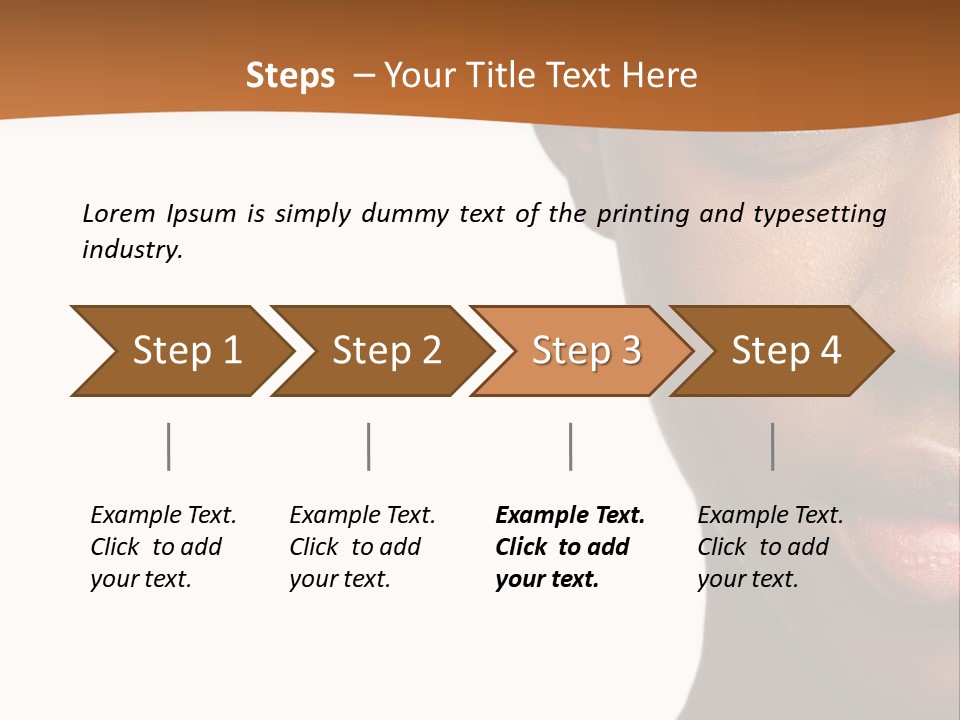 Steps – Your Title Text Here

Lorem Ipsum is simply dummy text of the printing and typesetting industry.

Step 1

Step 2

Step 3

Step 4

Example Text. Click to add your text.

Example Text. Click to add your text.

Example Text. Click to add your text.

Example Text. Click to add your text.